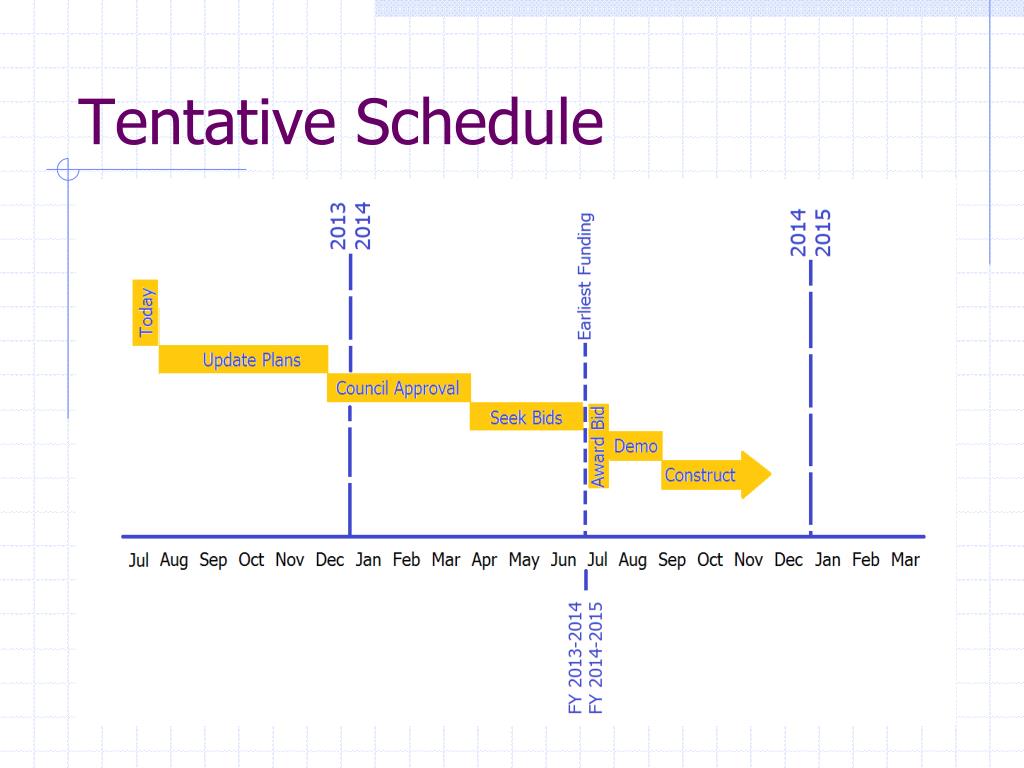 Tentative Schedule

2013
2014

Earliest Funding

2014
2015

Today

Update Plans

Council Approval

Seek Bids

Award Bid

Demo

Construct

Jul Aug Sep Oct Nov Dec Jan Feb Mar Apr May Jun Jul Aug Sep Oct Nov Dec Jan Feb Mar

FY 2013-2014
FY 2014-2015